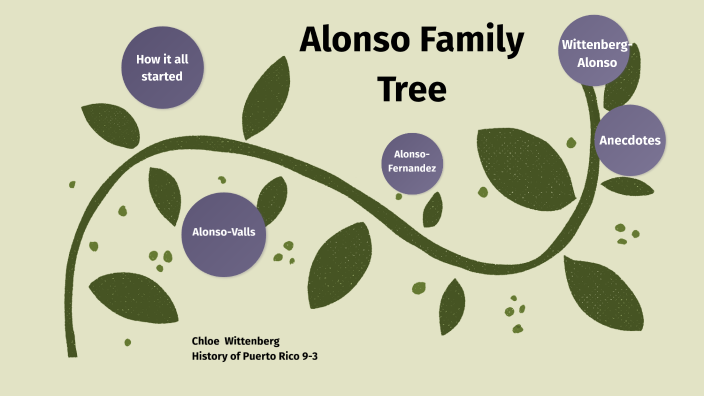 Alonso Family Tree

How it all started

Wittenberg-Alonso

Anecdotes

Alonso-Fernandez

Alonso-Valls

Chloe Wittenberg
History of Puerto Rico 9-3